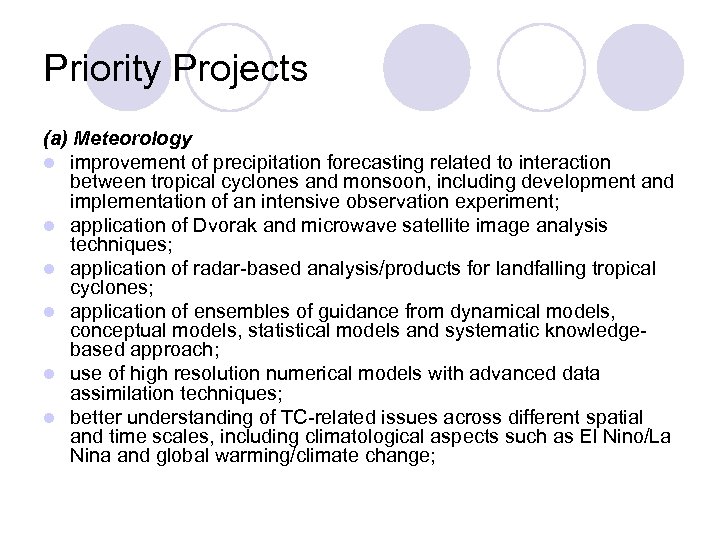 Priority Projects

(a) Meteorology

- improvement of precipitation forecasting related to interaction between tropical cyclones and monsoon, including development and implementation of an intensive observation experiment;
- application of Dvorak and microwave satellite image analysis techniques;
- application of radar-based analysis/products for landfalling tropical cyclones;
- application of ensembles of guidance from dynamical models, conceptual models, statistical models and systematic knowledge-based approach;
- use of high resolution numerical models with advanced data assimilation techniques;
- better understanding of TC-related issues across different spatial and time scales, including climatological aspects such as El Nino/La Nina and global warming/climate change;